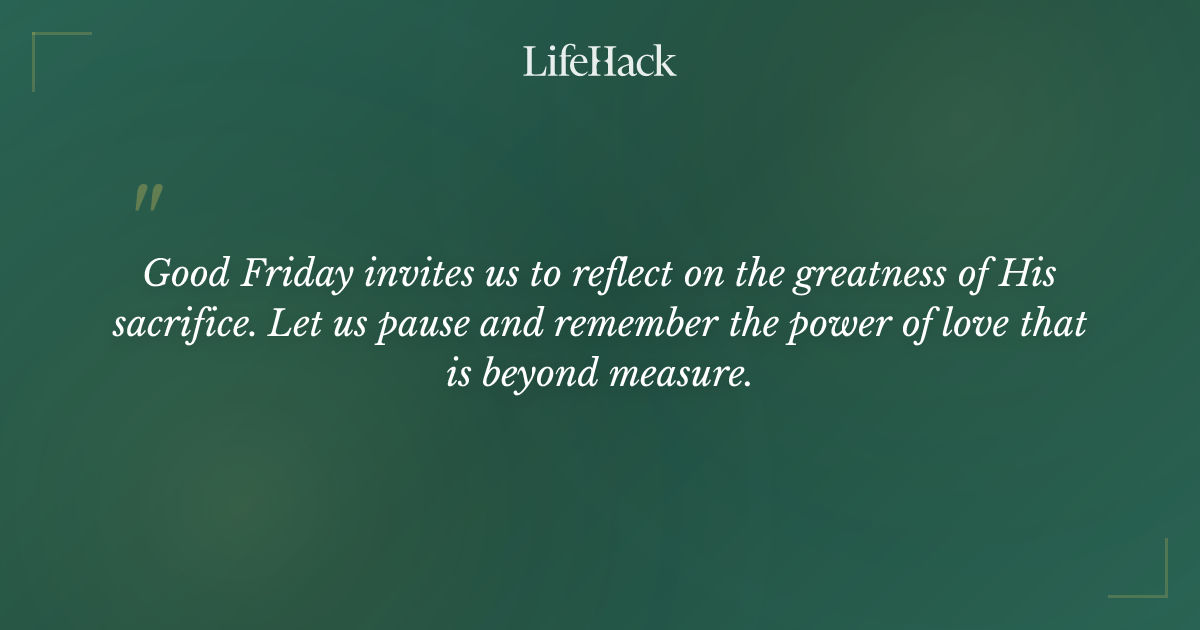 LifeHack

"

Good Friday invites us to reflect on the greatness of His sacrifice. Let us pause and remember the power of love that is beyond measure.